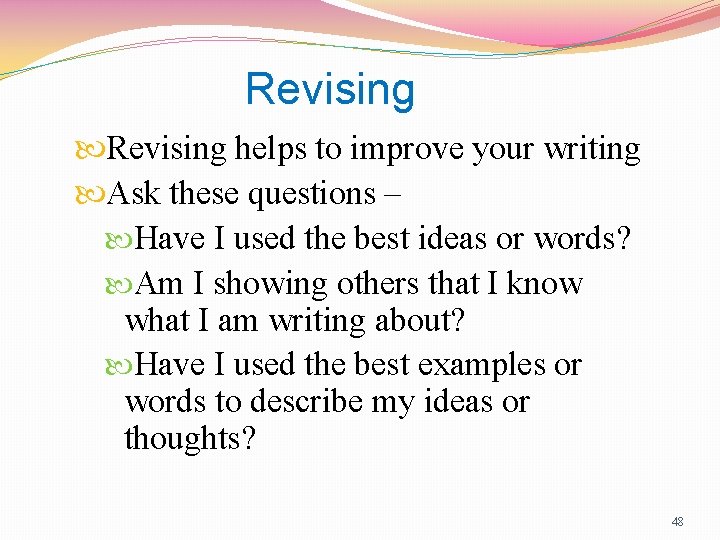 Revising

Revising helps to improve your writing

Ask these questions –

Have I used the best ideas or words?

Am I showing others that I know what I am writing about?

Have I used the best examples or words to describe my ideas or thoughts?

48